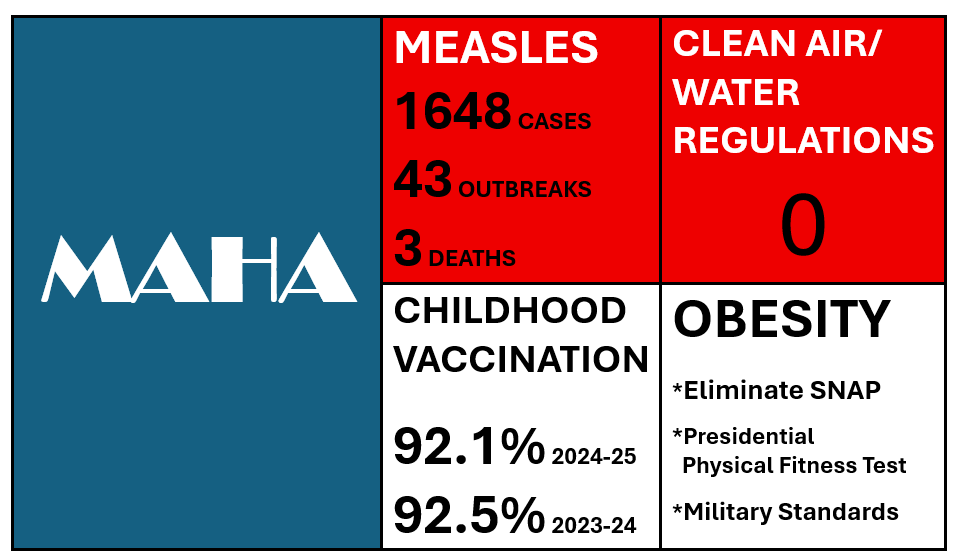 MAHA

MEASLES
1648 CASES
43 OUTBREAKS
3 DEATHS

CLEAN AIR/ WATER REGULATIONS
0

CHILDHOOD VACCINATION
92.1% 2024-25
92.5% 2023-24

OBESITY
*Eliminate SNAP
*Presidential Physical Fitness Test
*Military Standards